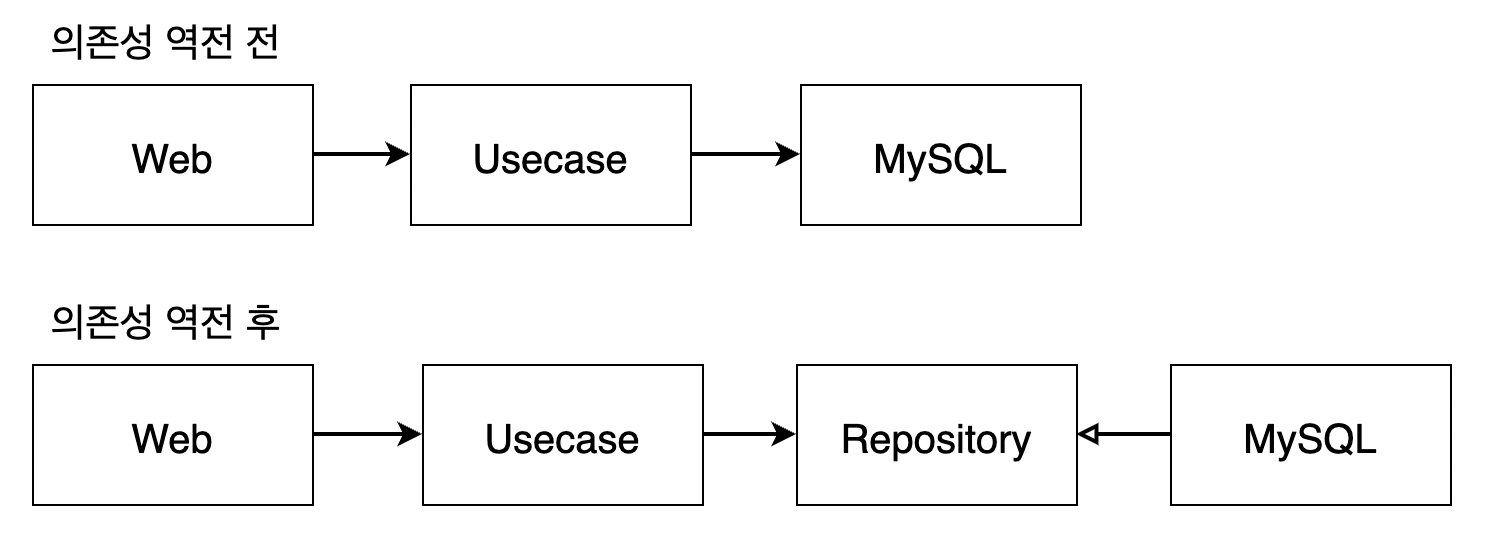 의존성 역전 전

Web

Usecase

MySQL

의존성 역전 후

Web

Usecase

Repository

MySQL